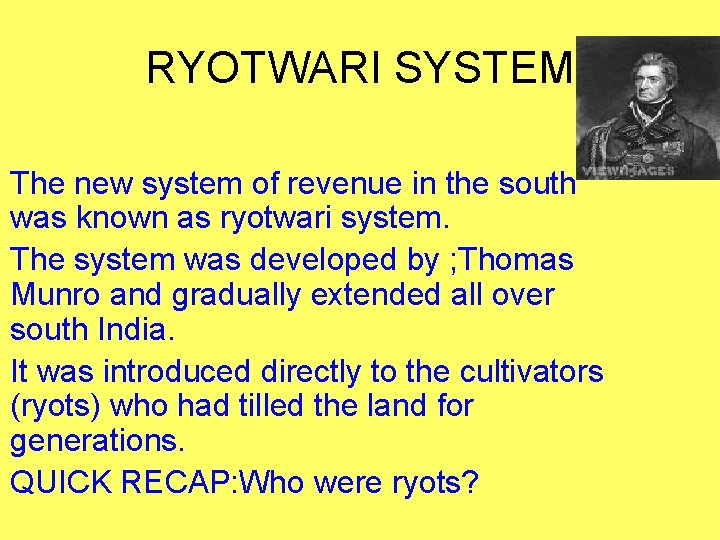 RYOTWARI SYSTEM

VIEWIMAGES

The new system of revenue in the south was known as ryotwari system.

The system was developed by ;Thomas Munro and gradually extended all over south India.

It was introduced directly to the cultivators (ryots) who had tilled the land for generations.

QUICK RECAP:Who were ryots?